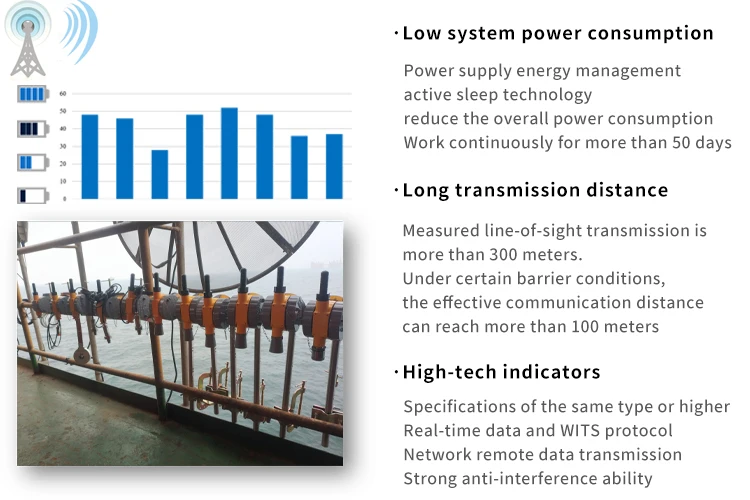 60
50
40
30
20
10
0

·Low system power consumption

Power supply energy management
active sleep technology
reduce the overall power consumption
Work continuously for more than 50 days

·Long transmission distance

Measured line-of-sight transmission is more than 300 meters.
Under certain barrier conditions, the effective communication distance can reach more than 100 meters

·High-tech indicators

Specifications of the same type or higher
Real-time data and WITS protocol
Network remote data transmission
Strong anti-interference ability